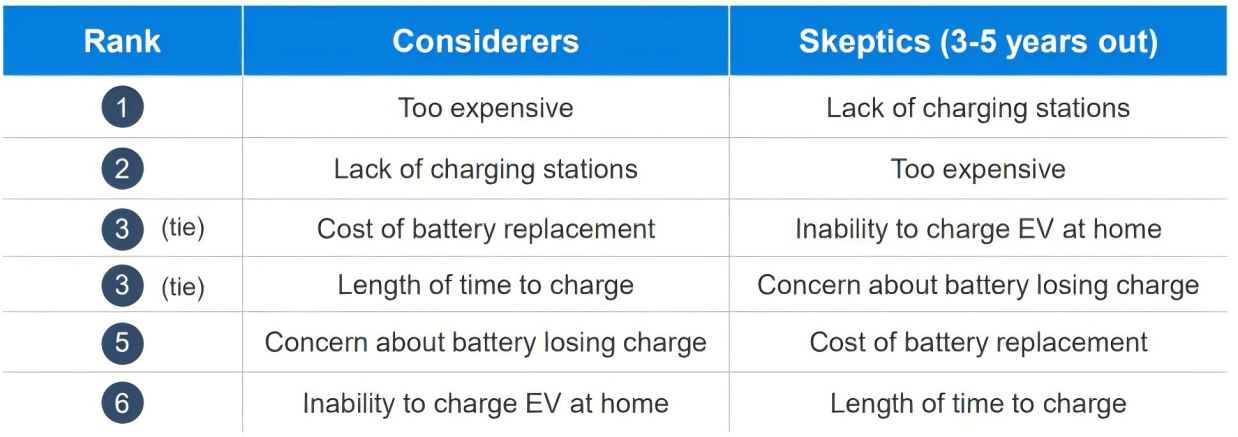 | Rank | Considerers | Skeptics (3-5 years out) |
|---|---|---|
| 1 | Too expensive | Lack of charging stations |
| 2 | Lack of charging stations | Too expensive |
| 3 (tie) | Cost of battery replacement | Inability to charge EV at home |
| 3 (tie) | Length of time to charge | Concern about battery losing charge |
| 5 | Concern about battery losing charge | Cost of battery replacement |
| 6 | Inability to charge EV at home | Length of time to charge |